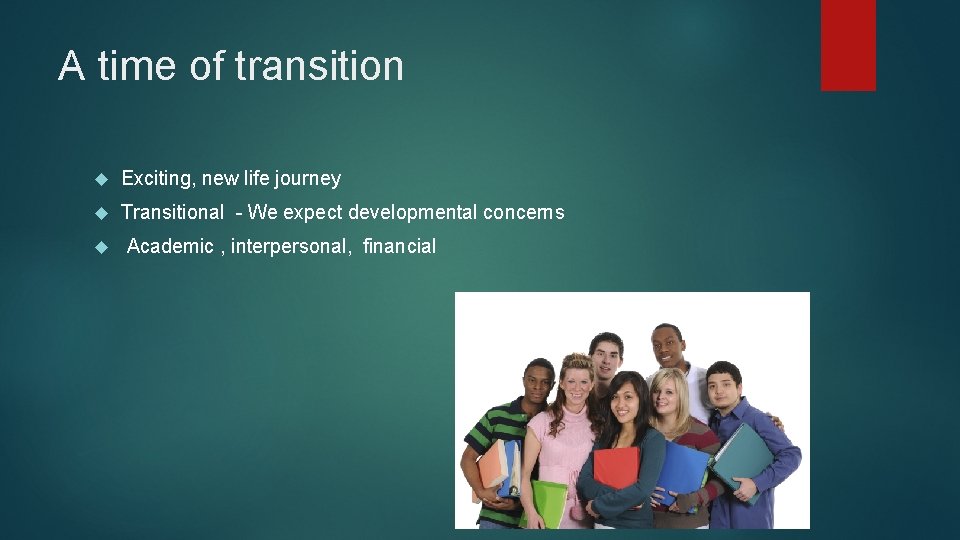 A time of transition

Exciting, new life journey

Transitional - We expect developmental concerns

Academic , interpersonal, financial